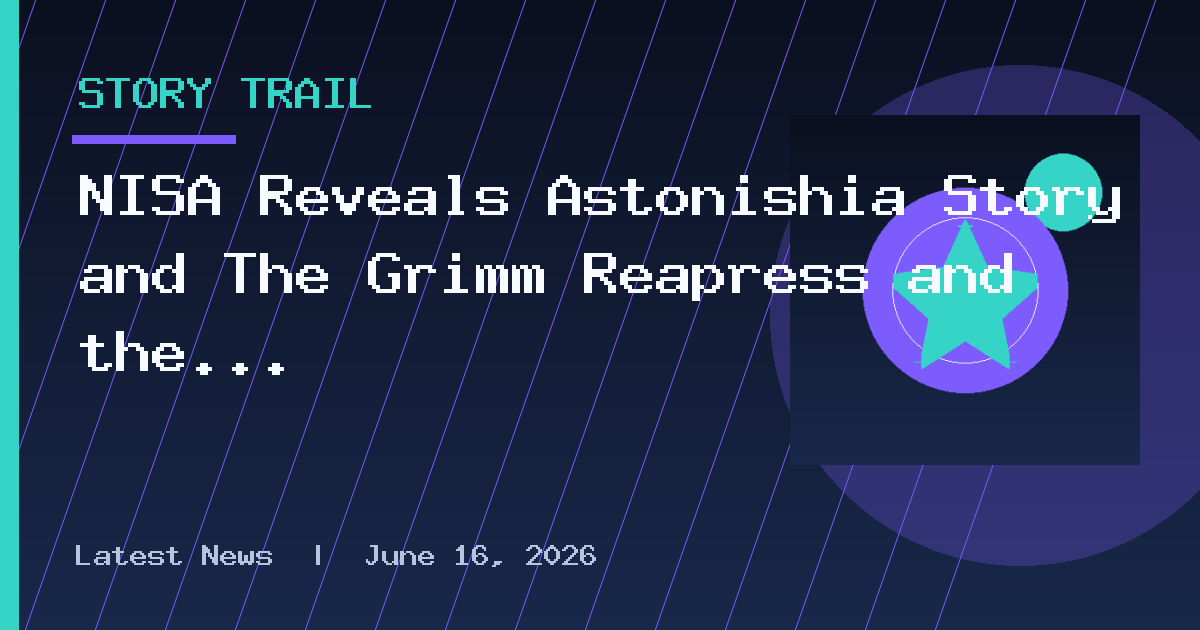 STORY TRAIL

NISA Reveals Astonishia Story and The Grimm Reapress and the...

Latest News | June 16, 2026